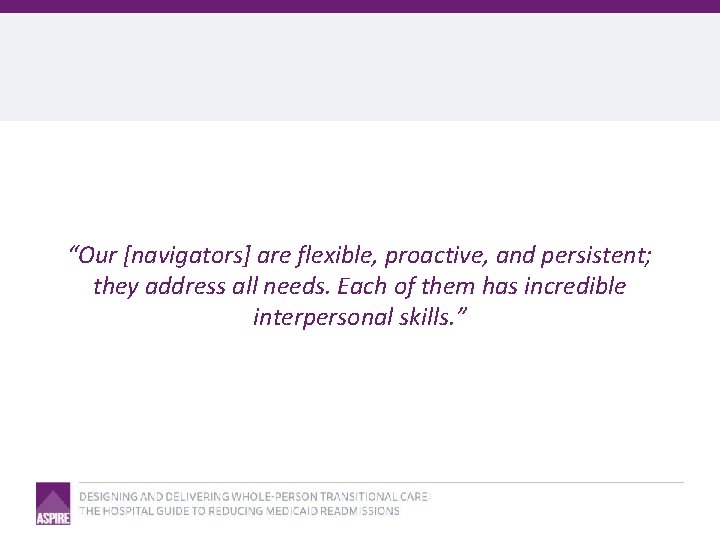 “Our [navigators] are flexible, proactive, and persistent; they address all needs. Each of them has incredible interpersonal skills.”

ASPIRE

DESIGNING AND DELIVERING WHOLE-PERSON TRANSITIONAL CARE:
THE HOSPITAL GUIDE TO REDUCING MEDICAID READMISSIONS